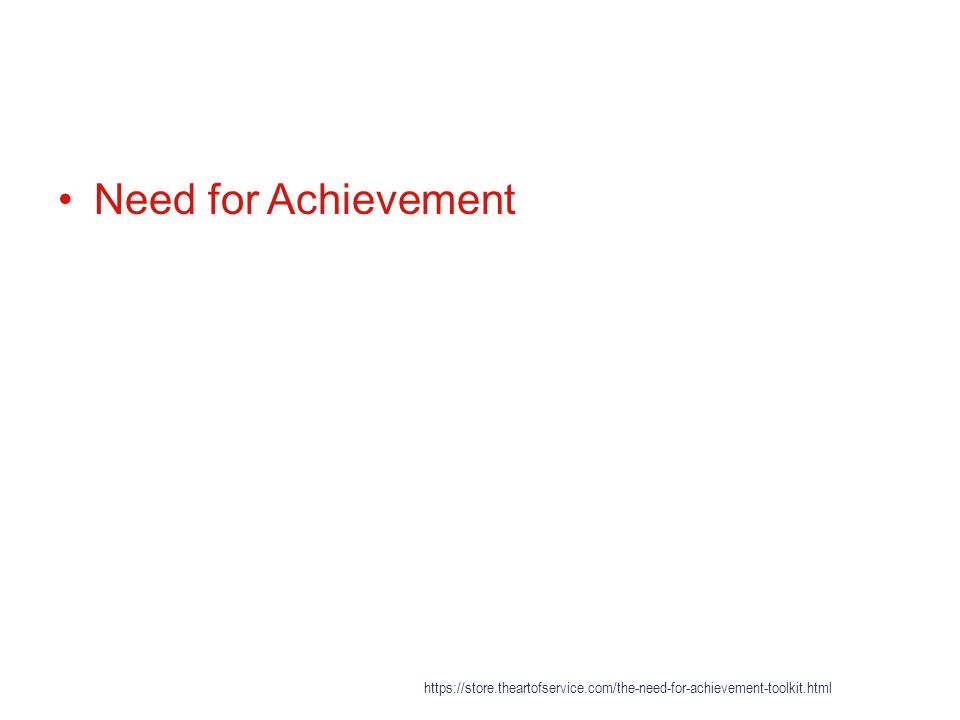 • Need for Achievement

https://store.theartofservice.com/the-need-for-achievement-toolkit.html